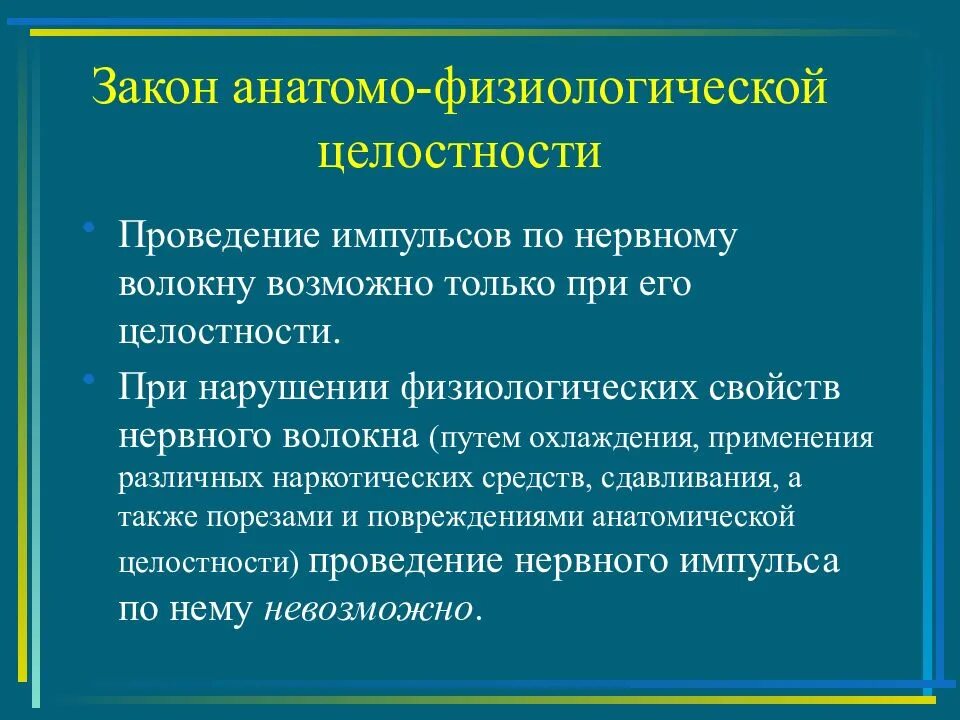 Закон анатомо-физиологической целостности

• Проведение импульсов по нервному волокну возможно только при его целостности.

• При нарушении физиологических свойств нервного волокна (путем охлаждения, применения различных наркотических средств, сдавливания, а также порезами и повреждениями анатомической целостности) проведение нервного импульса по нему невозможно.